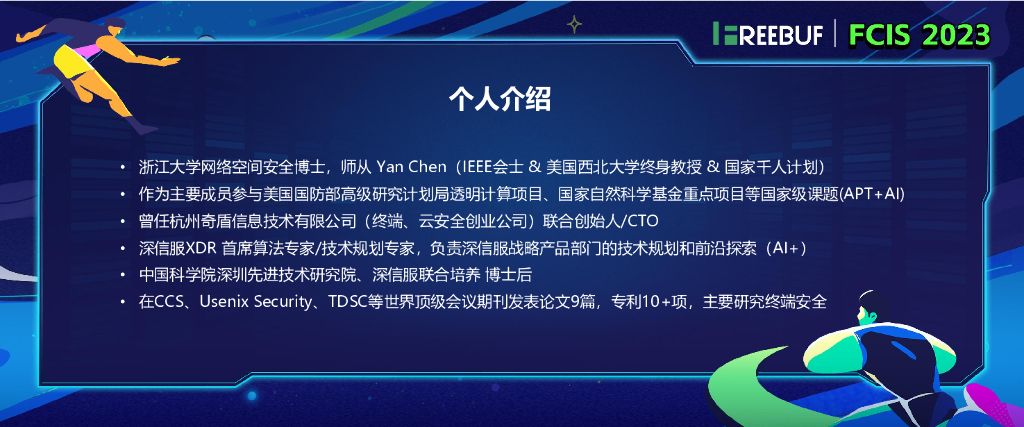 FREEBUF | FCIS 2023

个人介绍

• 浙江大学网络空间安全博士，师从 Yan Chen（IEEE会士 & 美国西北大学终身教授 & 国家千人计划）
• 作为主要成员参与美国国防部高级研究计划局透明计算项目、国家自然科学基金重点项目等国家级课题(APT+AI)
• 曾任杭州奇盾信息技术有限公司（终端、云安全创业公司）联合创始人/CTO
• 深信服XDR 首席算法专家/技术规划专家，负责深信服战略产品部门的技术规划和前沿探索（AI+）
• 中国科学院深圳先进技术研究院、深信服联合培养 博士后
• 在CCS、Usenix Security、TDSC等世界顶级会议期刊发表论文9篇，专利10+项，主要研究终端安全